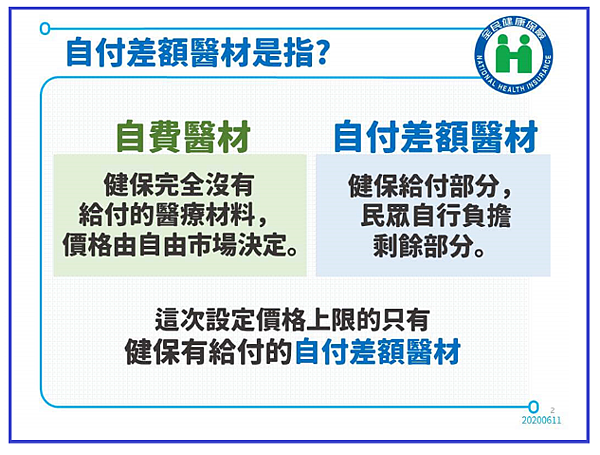 自付差額醫材是指?

全民健康保險
NATIONAL HEALTH INSURANCE

自費醫材

健保完全沒有給付的醫療材料，價格由自由市場決定。

自付差額醫材

健保給付部分，民眾自行負擔剩餘部分。

這次設定價格上限的只有健保有給付的自付差額醫材

2
20200611